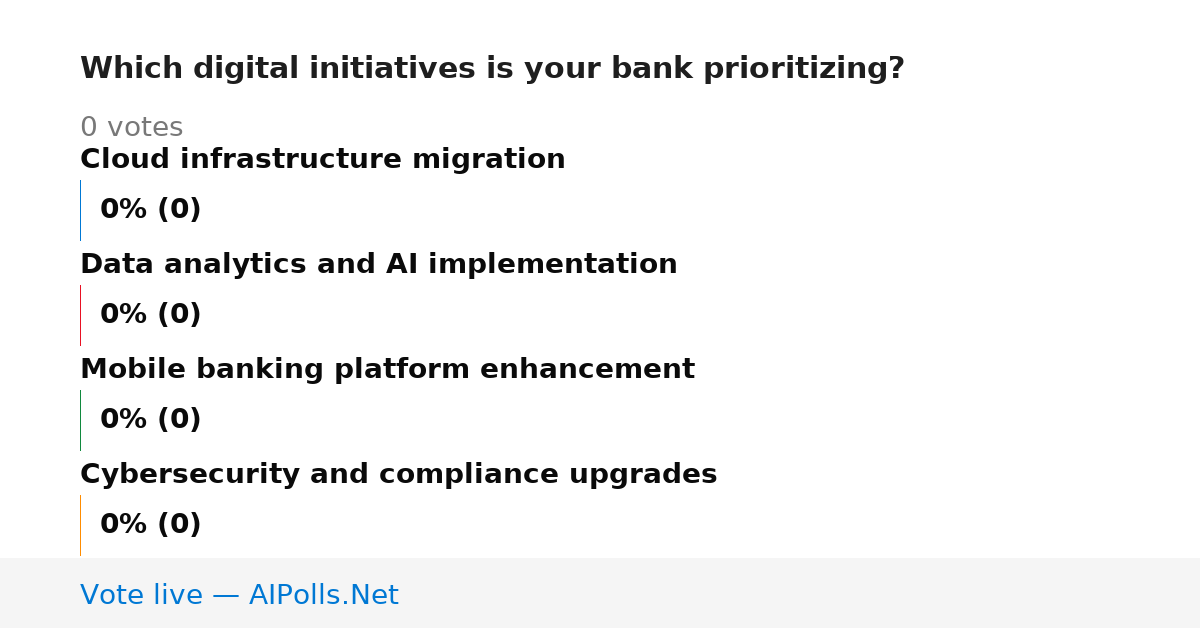 Which digital initiatives is your bank prioritizing?

0 votes

Cloud infrastructure migration

0% (0)

Data analytics and AI implementation

0% (0)

Mobile banking platform enhancement

0% (0)

Cybersecurity and compliance upgrades

0% (0)

Vote live — AIPolls.Net